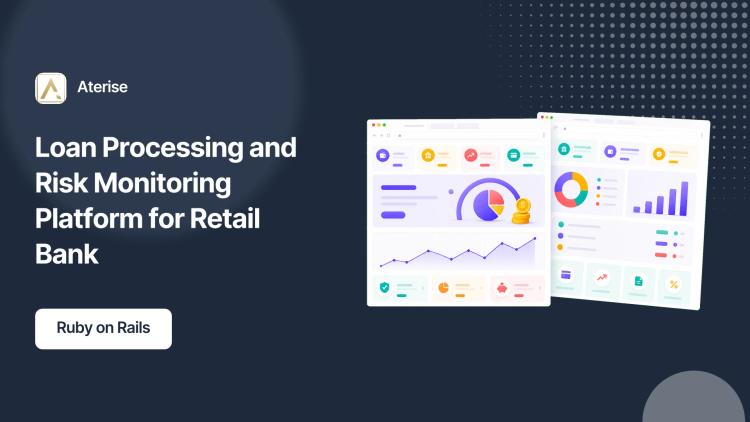 Aterise

Loan Processing and Risk Monitoring Platform for Retail Bank

Ruby on Rails